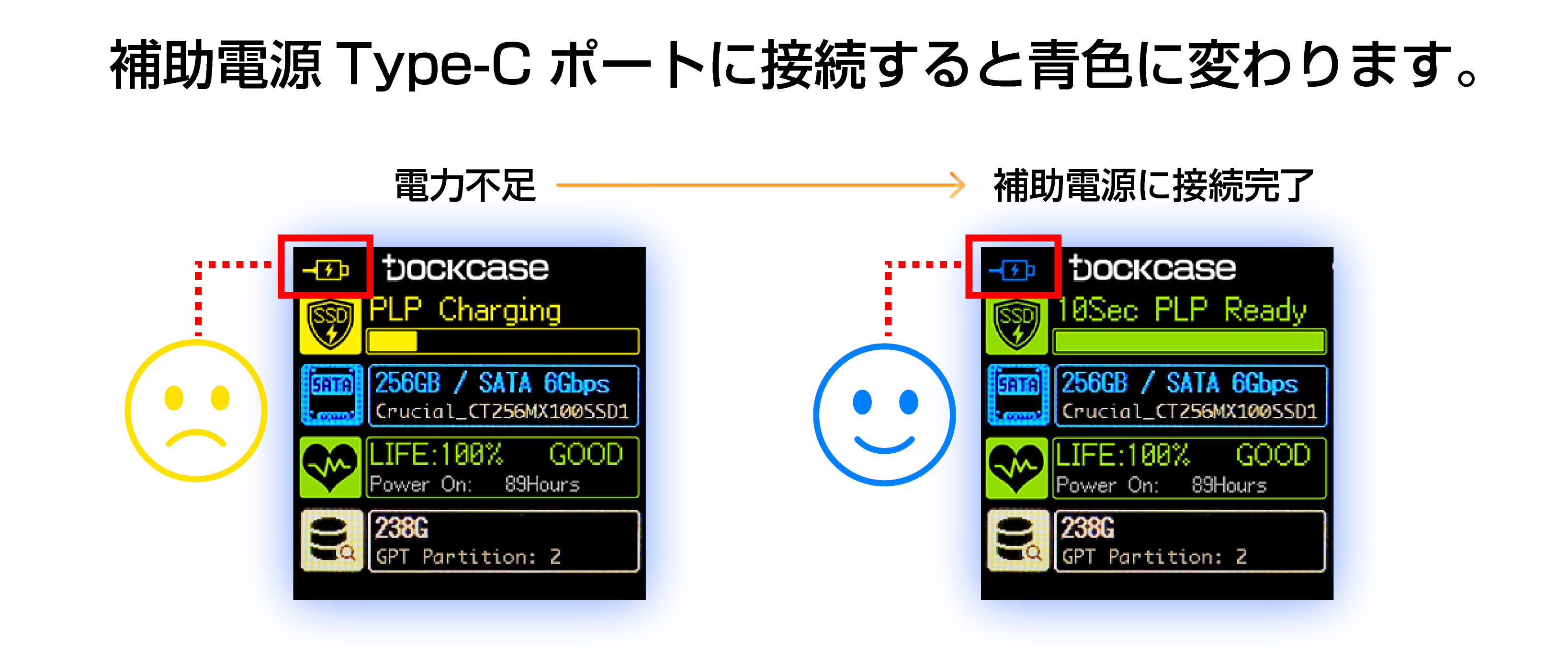 補助電源 Type-C ポートに接続すると青色に変わります。

電力不足

補助電源に接続完了

dockcase
SSD
PLP Charging
SATA
256GB / SATA 6Gbps
Crucial_CT256MX100SSD1
LIFE:100% GOOD
Power On: 89Hours
238G
GPT Partition: 2

dockcase
SSD
10Sec PLP Ready
SATA
256GB / SATA 6Gbps
Crucial_CT256MX100SSD1
LIFE:100% GOOD
Power On: 89Hours
238G
GPT Partition: 2